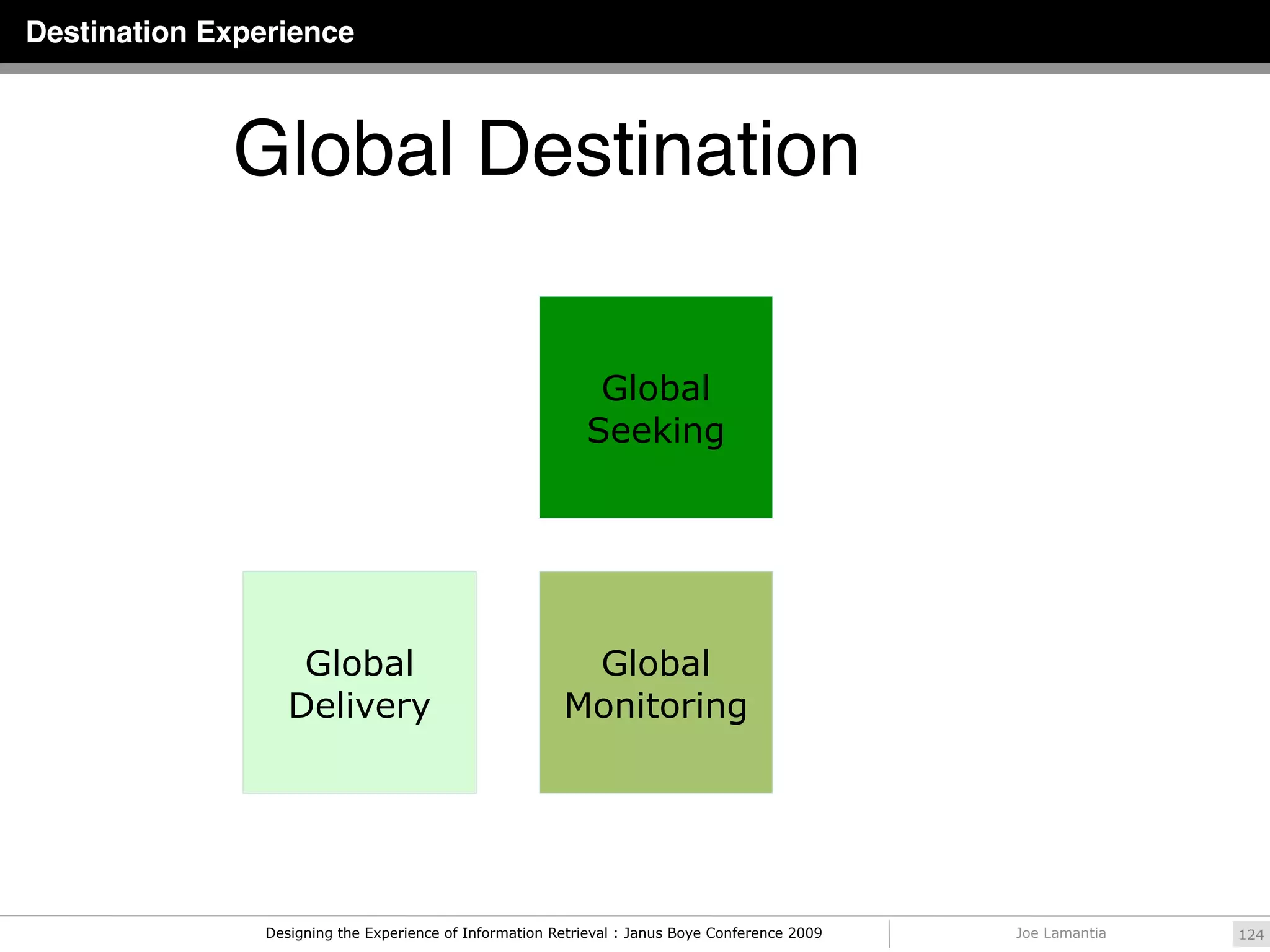 Destination Experience

Global Destination

Global Seeking

Global Delivery

Global Monitoring

Designing the Experience of Information Retrieval : Janus Boye Conference 2009

Joe Lamantia

124